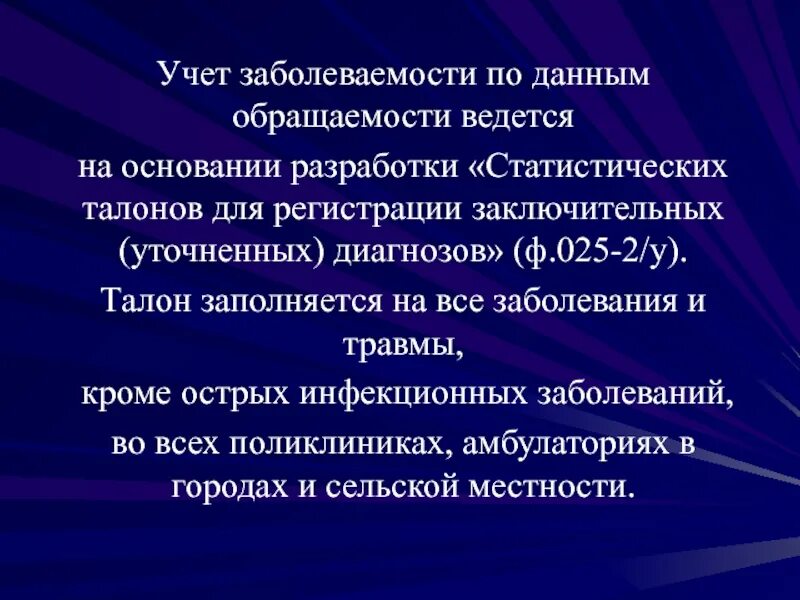 Учет заболеваемости по данным обращаемости ведется

на основании разработки «Статистических талонов для регистрации заключительных (уточненных) диагнозов» (ф.025-2/у).

Талон заполняется на все заболевания и травмы,

кроме острых инфекционных заболеваний,

во всех поликлиниках, амбулаториях в городах и сельской местности.